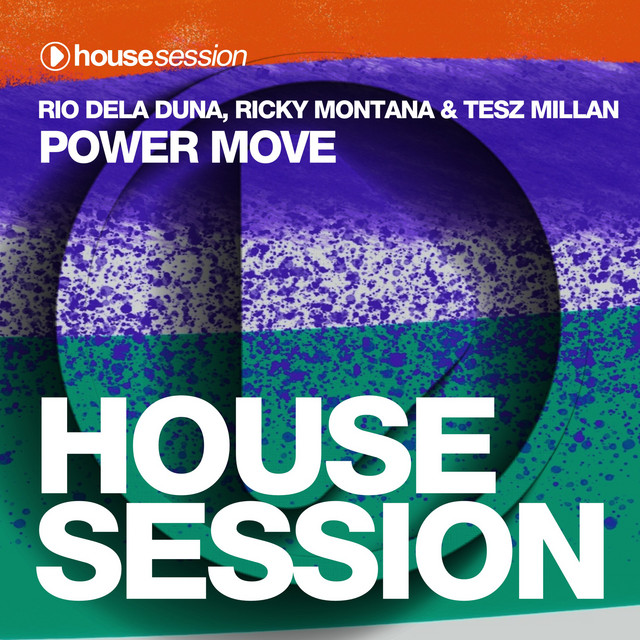 housesession

RIO DELA DUNA, RICKY MONTANA & TESZ MILLAN
POWER MOVE

HOUSE
SESSION